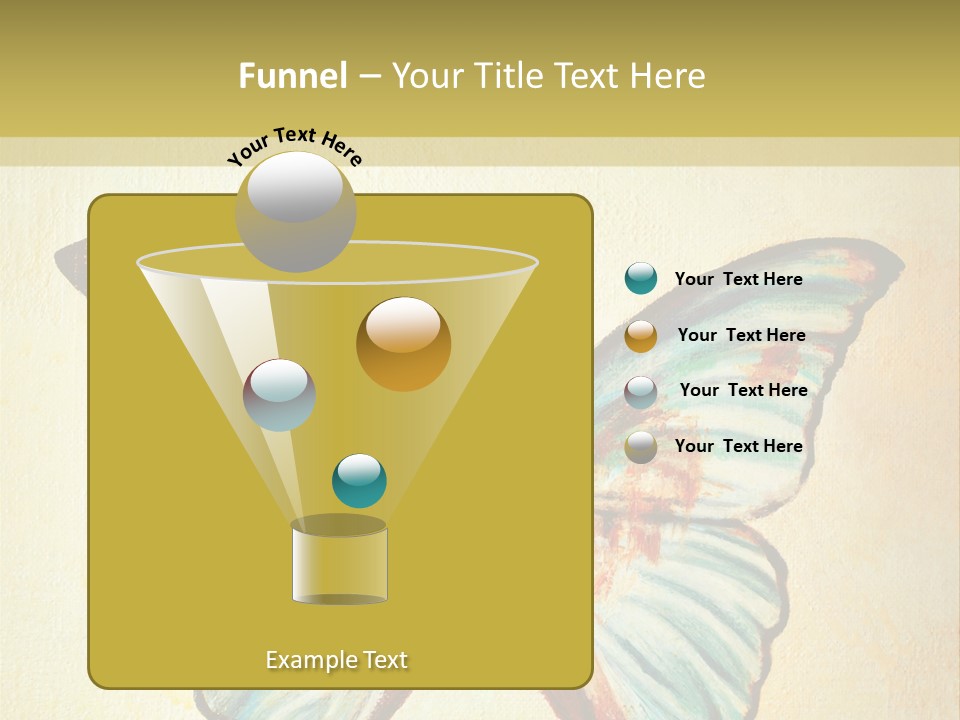 Funnel – Your Title Text Here

Your Text Here

Your Text Here

Your Text Here

Your Text Here

Your Text Here

Example Text